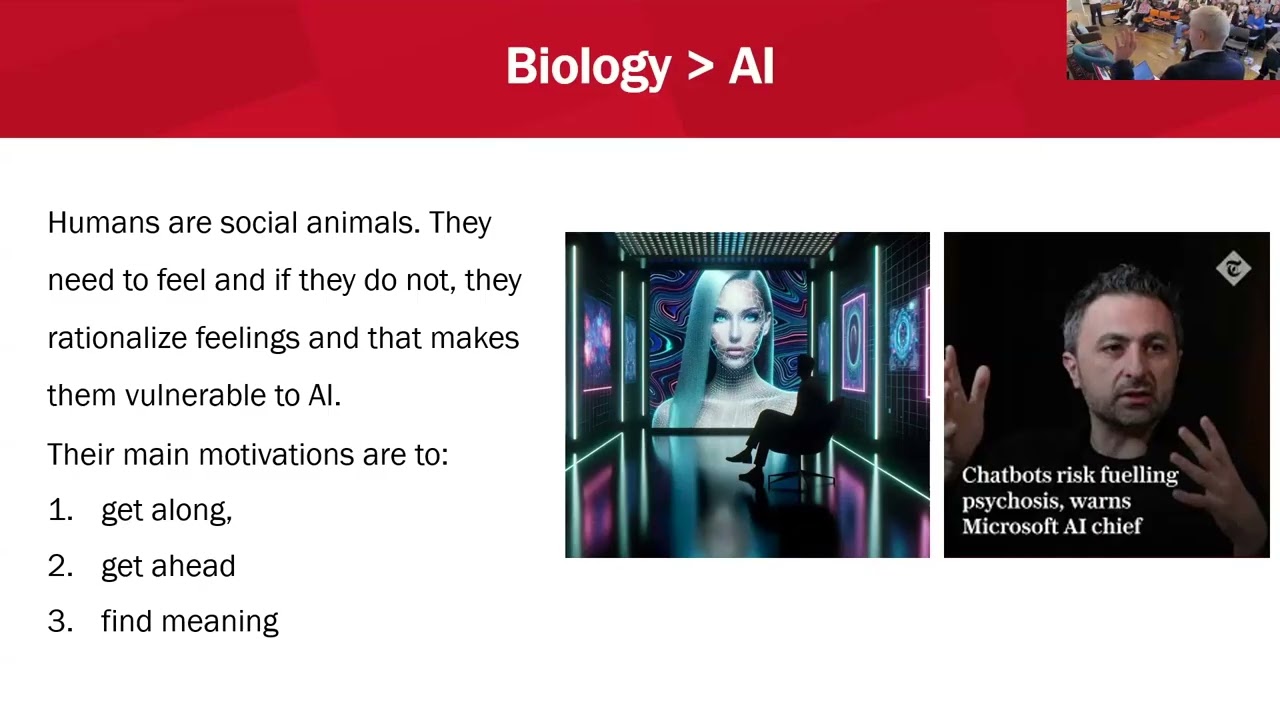 Biology > AI

Humans are social animals. They need to feel and if they do not, they rationalize feelings and that makes them vulnerable to AI.

Their main motivations are to:

1. get along,
2. get ahead
3. find meaning

Chatbots risk fuelling psychosis, warns Microsoft AI chief